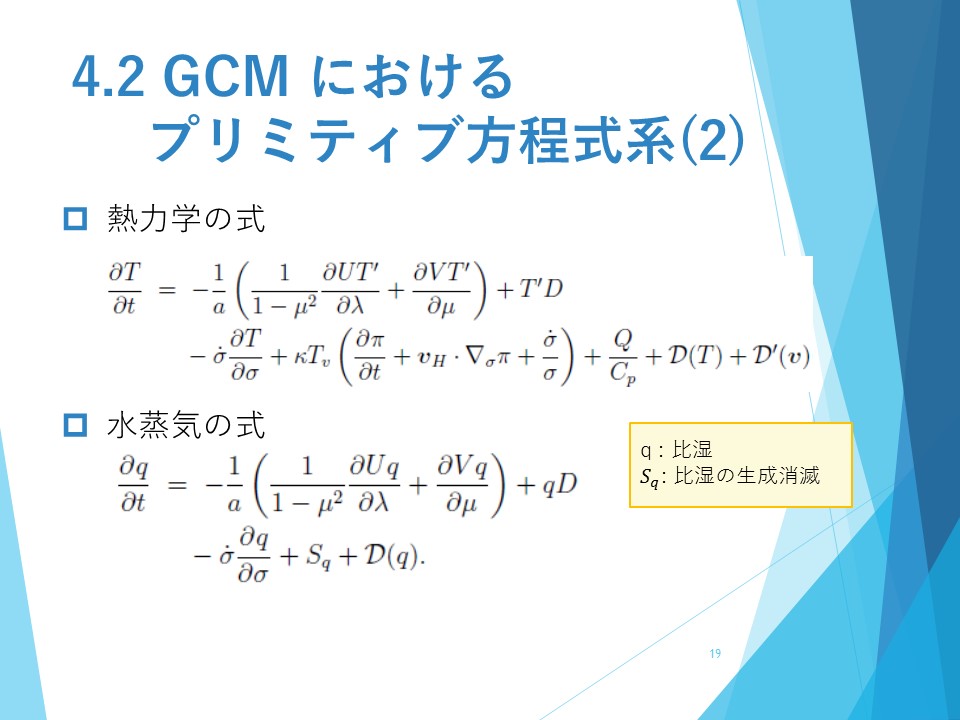 4.2 GCM における
プリミティブ方程式系(2)

熱力学の式

$\frac{\partial T}{\partial t} = -\frac{1}{a}\left(\frac{1}{1-\mu^2}\frac{\partial UT'}{\partial \lambda} + \frac{\partial VT'}{\partial \mu}\right) + T'D$
$- \dot{\sigma}\frac{\partial T}{\partial \sigma} + \kappa T_v\left(\frac{\partial \pi}{\partial t} + \boldsymbol{v}_H \cdot \nabla_\sigma \pi + \frac{\dot{\sigma}}{\sigma}\right) + \frac{Q}{C_p} + \mathcal{D}(T) + \mathcal{D}'(\boldsymbol{v})$

水蒸気の式

$\frac{\partial q}{\partial t} = -\frac{1}{a}\left(\frac{1}{1-\mu^2}\frac{\partial Uq}{\partial \lambda} + \frac{\partial Vq}{\partial \mu}\right) + qD$
$- \dot{\sigma}\frac{\partial q}{\partial \sigma} + S_q + \mathcal{D}(q).$

q : 比湿
$S_q$: 比湿の生成消滅

19